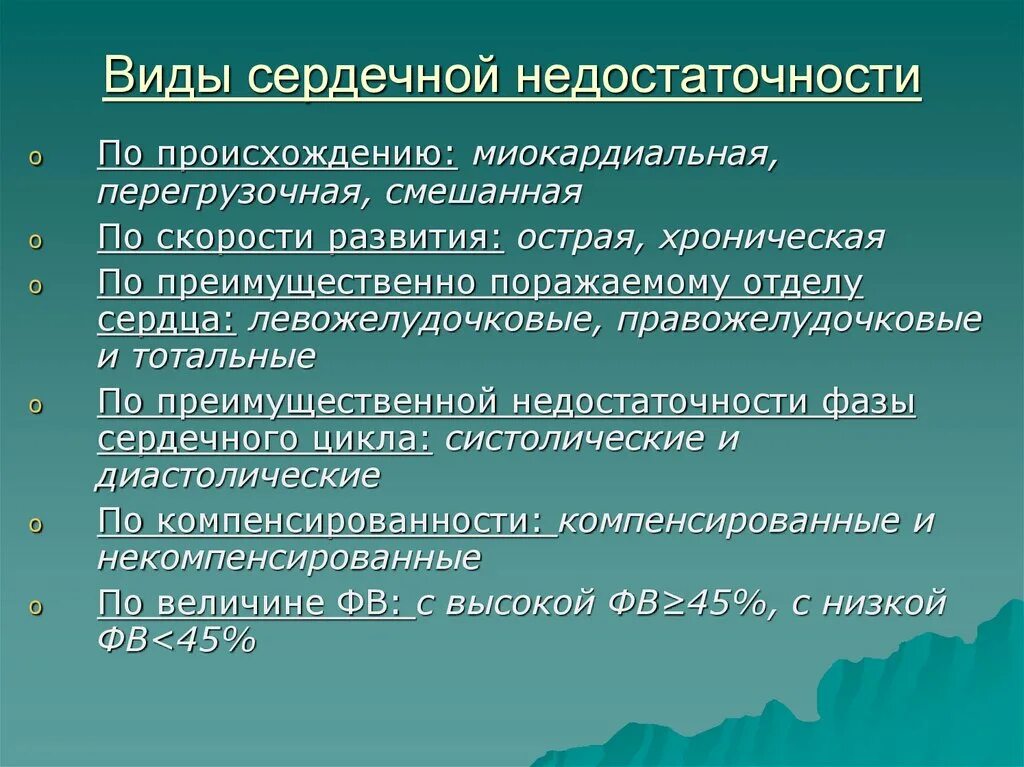 Виды сердечной недостаточности

o По происхождению: миокардиальная, перегрузочная, смешанная

o По скорости развития: острая, хроническая

o По преимущественно поражаемому отделу сердца: левожелудочковые, правожелудочковые и тотальные

o По преимущественной недостаточности фазы сердечного цикла: систолические и диастолические

o По компенсированности: компенсированные и некомпенсированные

o По величине ФВ: с высокой ФВ≥45%, с низкой ФВ<45%